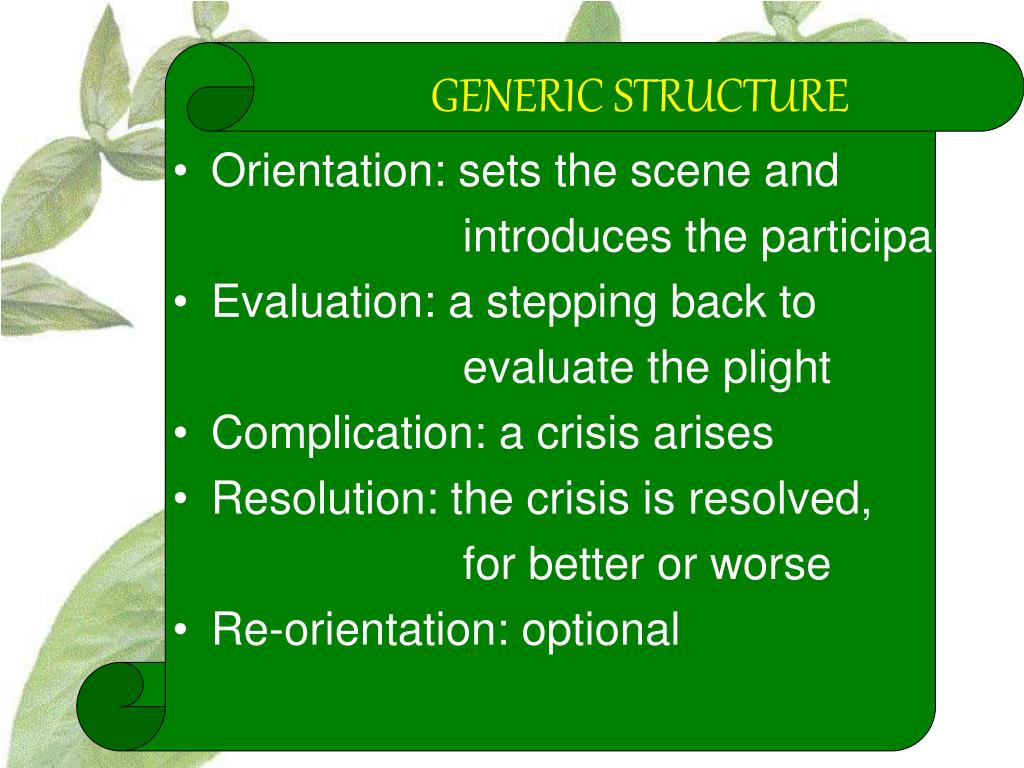 GENERIC STRUCTURE

• Orientation: sets the scene and introduces the participa

• Evaluation: a stepping back to evaluate the plight

• Complication: a crisis arises

• Resolution: the crisis is resolved, for better or worse

• Re-orientation: optional